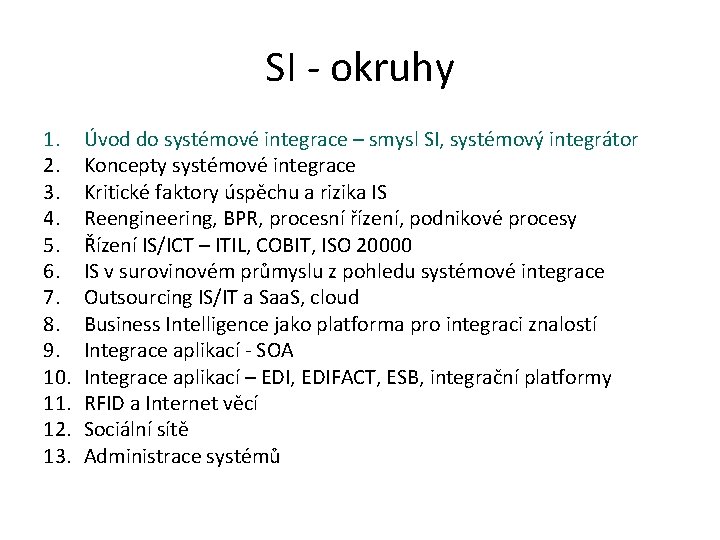 SI - okruhy

1. Úvod do systémové integrace – smysl SI, systémový integrátor
2. Koncepty systémové integrace
3. Kritické faktory úspěchu a rizika IS
4. Reengineering, BPR, procesní řízení, podnikové procesy
5. Řízení IS/ICT – ITIL, COBIT, ISO 20000
6. IS v surovinovém průmyslu z pohledu systémové integrace
7. Outsourcing IS/IT a SaaS, cloud
8. Business Intelligence jako platforma pro integraci znalostí
9. Integrace aplikací - SOA
10. Integrace aplikací – EDI, EDIFACT, ESB, integrační platformy
11. RFID a Internet věcí
12. Sociální sítě
13. Administrace systémů